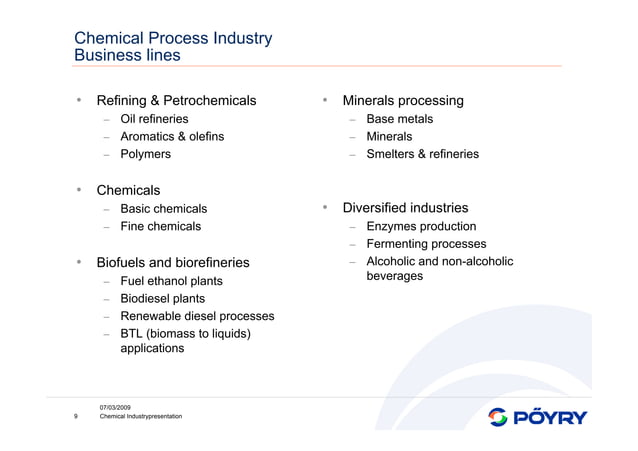 Chemical Process Industry
Business lines

• Refining & Petrochemicals
– Oil refineries
– Aromatics & olefins
– Polymers

• Chemicals
– Basic chemicals
– Fine chemicals

• Biofuels and biorefineries
– Fuel ethanol plants
– Biodiesel plants
– Renewable diesel processes
– BTL (biomass to liquids) applications

• Minerals processing
– Base metals
– Minerals
– Smelters & refineries

• Diversified industries
– Enzymes production
– Fermenting processes
– Alcoholic and non-alcoholic beverages

07/03/2009
9 Chemical Industrypresentation

PÖYRY